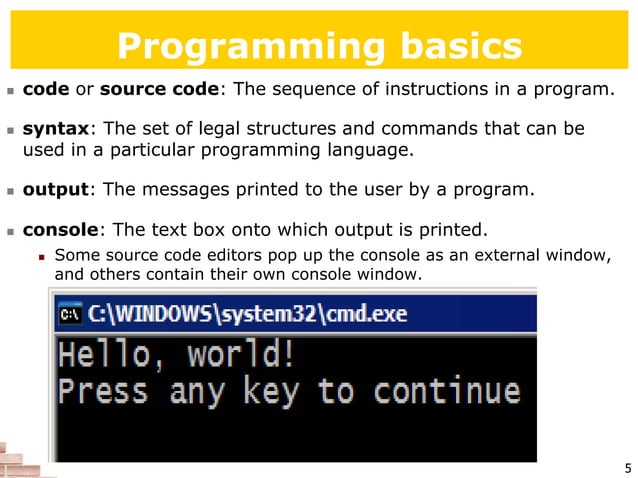 Programming basics

code or source code: The sequence of instructions in a program.

syntax: The set of legal structures and commands that can be used in a particular programming language.

output: The messages printed to the user by a program.

console: The text box onto which output is printed.

Some source code editors pop up the console as an external window, and others contain their own console window.

C:\ C:\WINDOWS\system32\cmd.exe

Hello, world!
Press any key to continue

5